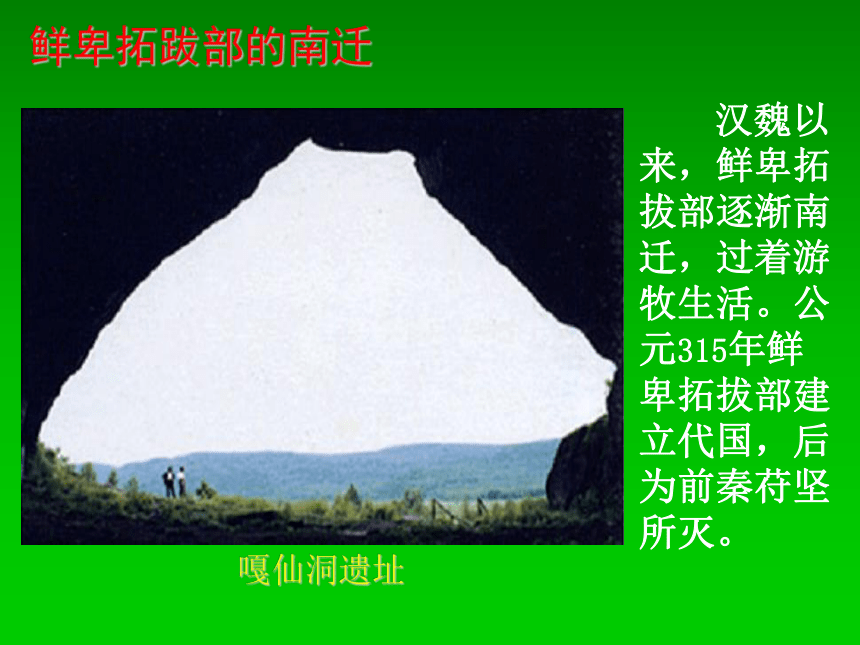 鲜卑拓跋部的南迁

汉魏以来，鲜卑拓拔部逐渐南迁，过着游牧生活。公元315年鲜卑拓拔部建立代国，后为前秦苻坚所灭。

嘎仙洞遗址